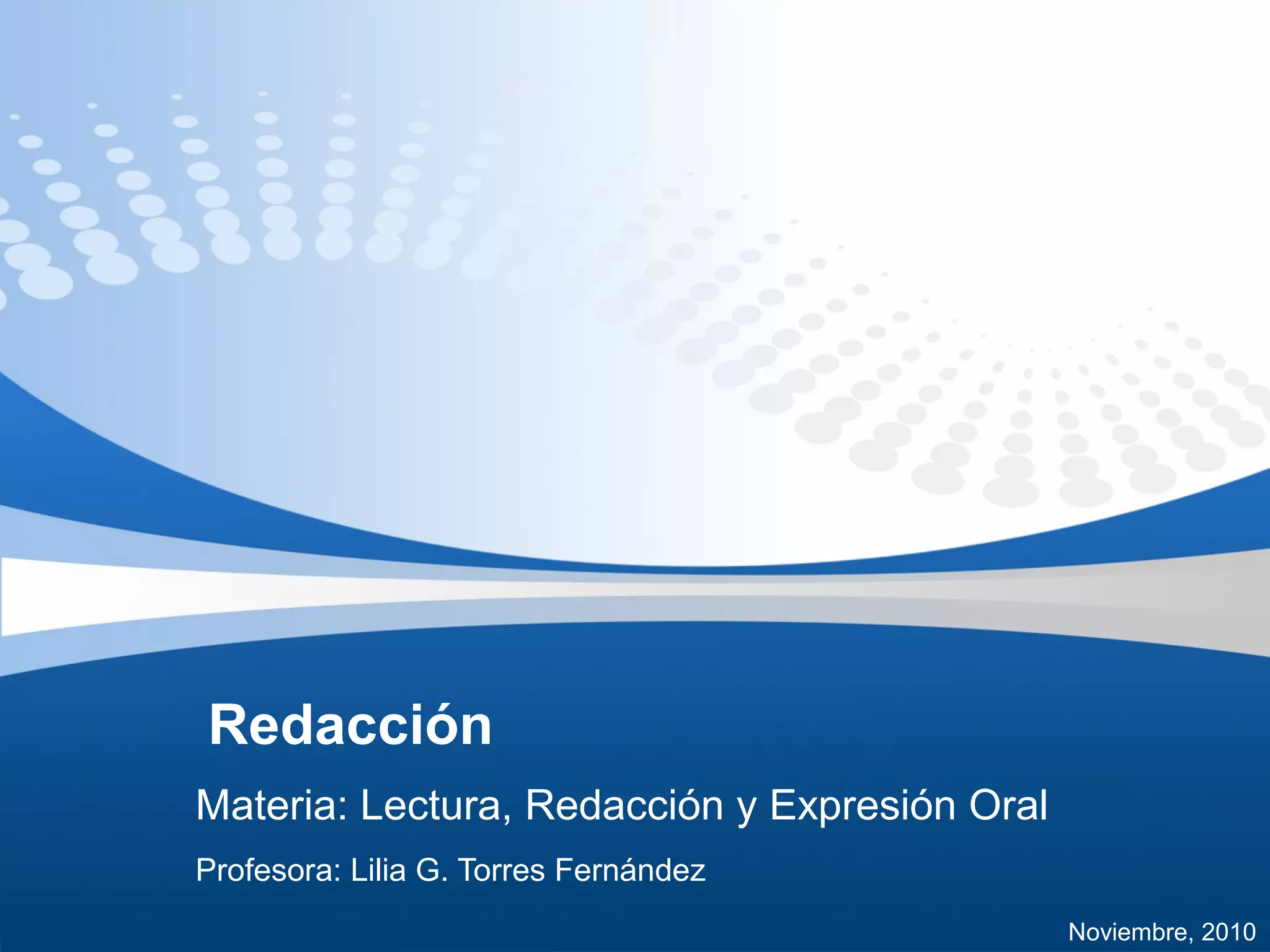 Redacción

Materia: Lectura, Redacción y Expresión Oral

Profesora: Lilia G. Torres Fernández

Noviembre, 2010